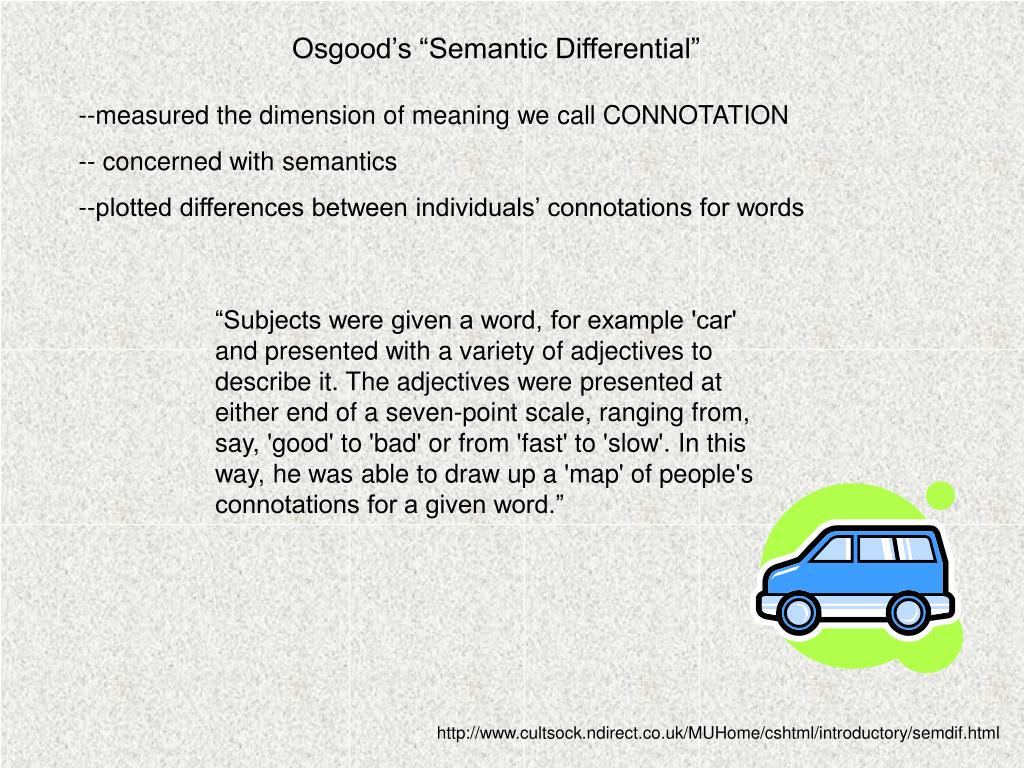 Osgood’s “Semantic Differential”

--measured the dimension of meaning we call CONNOTATION

-- concerned with semantics

--plotted differences between individuals’ connotations for words

“Subjects were given a word, for example 'car' and presented with a variety of adjectives to describe it. The adjectives were presented at either end of a seven-point scale, ranging from, say, 'good' to 'bad' or from 'fast' to 'slow'. In this way, he was able to draw up a 'map' of people's connotations for a given word.”

http://www.cultsock.ndirect.co.uk/MUHome/cshtml/introductory/semdif.html